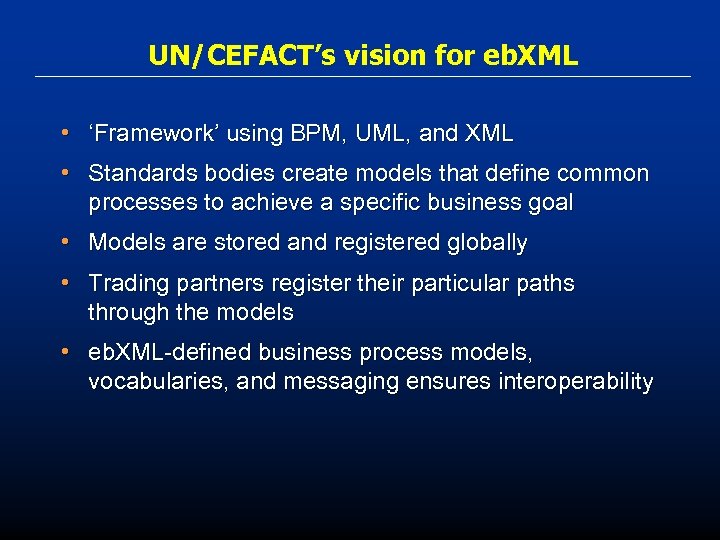 UN/CEFACT's vision for ebXML

• 'Framework' using BPM, UML, and XML
• Standards bodies create models that define common processes to achieve a specific business goal
• Models are stored and registered globally
• Trading partners register their particular paths through the models
• ebXML-defined business process models, vocabularies, and messaging ensures interoperability